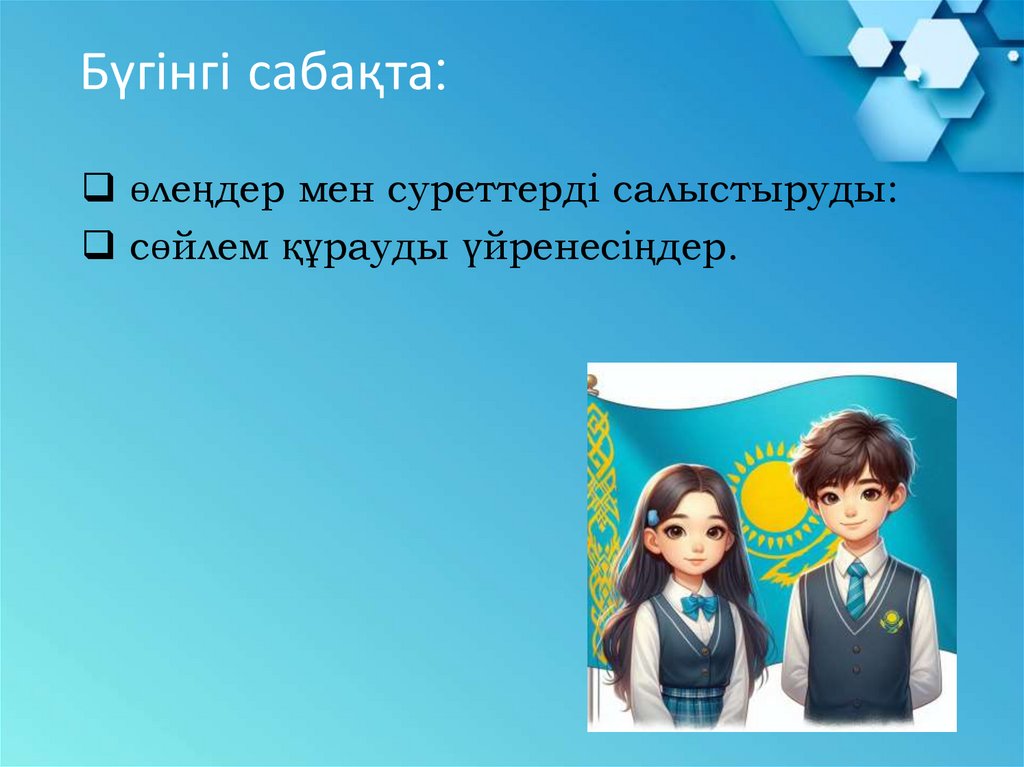 Бүгінгі сабақта:

❑ өлеңдер мен суреттерді салыстыруды:
❑ сөйлем құрауды үйренесіңдер.